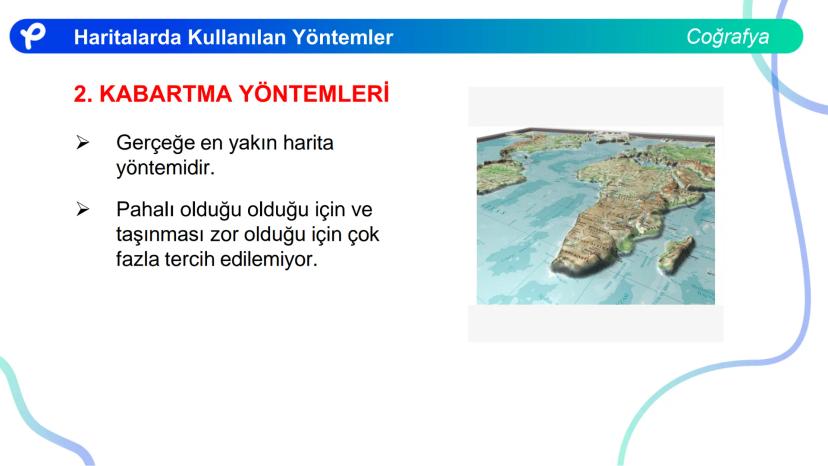 Haritalarda Kullanılan Yöntemler

Coğrafya

2. KABARTMA YÖNTEMLERİ

➢ Gerçeğe en yakın harita yöntemidir.

➢ Pahalı olduğu olduğu için ve taşınması zor olduğu için çok fazla tercih edilemiyor.